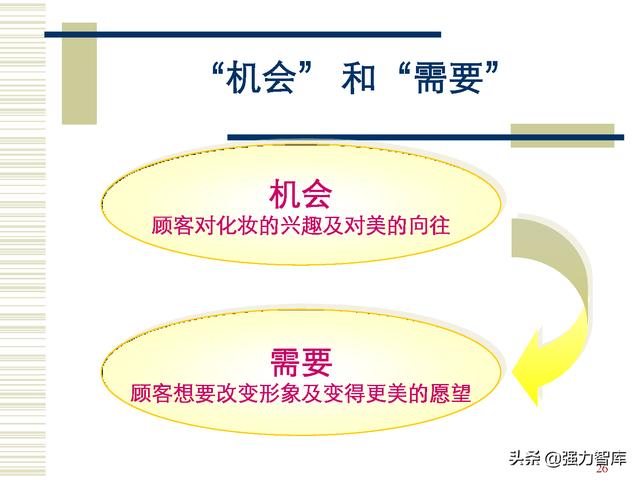 “机会” 和 “需要”

机会
顾客对化妆的兴趣及对美的向往

需要
顾客想要改变形象及变得更美的愿望

头条 @强力智库
26